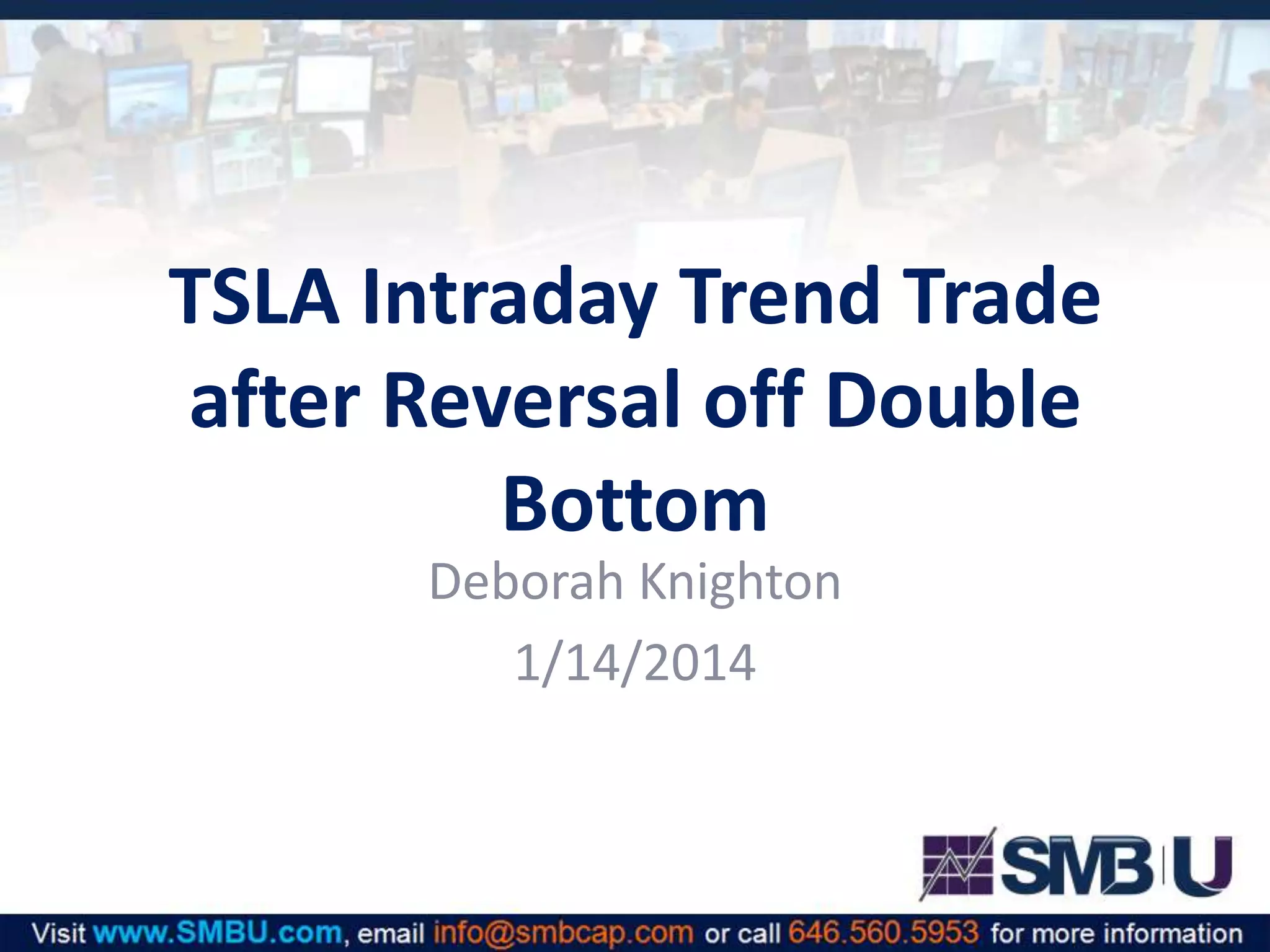 TSLA Intraday Trend Trade after Reversal off Double Bottom

Deborah Knighton

1/14/2014

SMB U

Visit www.SMBU.com, email info@smbcap.com or call 646.560.5953 for more information